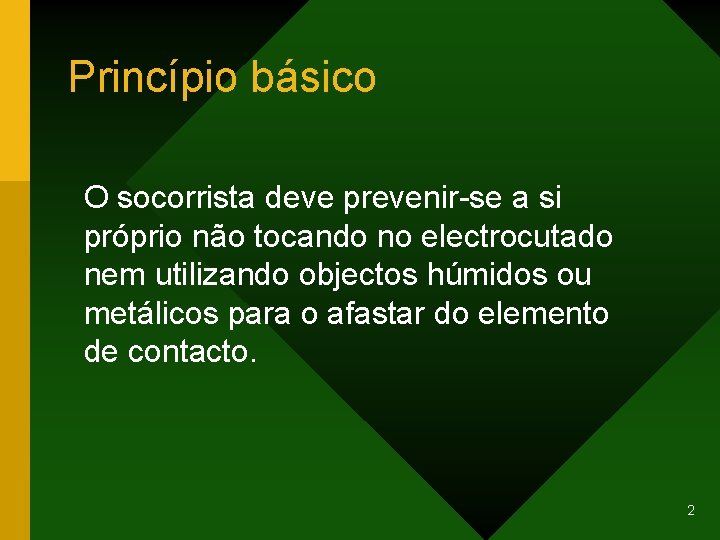 Princípio básico

O socorrista deve prevenir-se a si próprio não tocando no electrocutado nem utilizando objectos húmidos ou metálicos para o afastar do elemento de contacto.

2